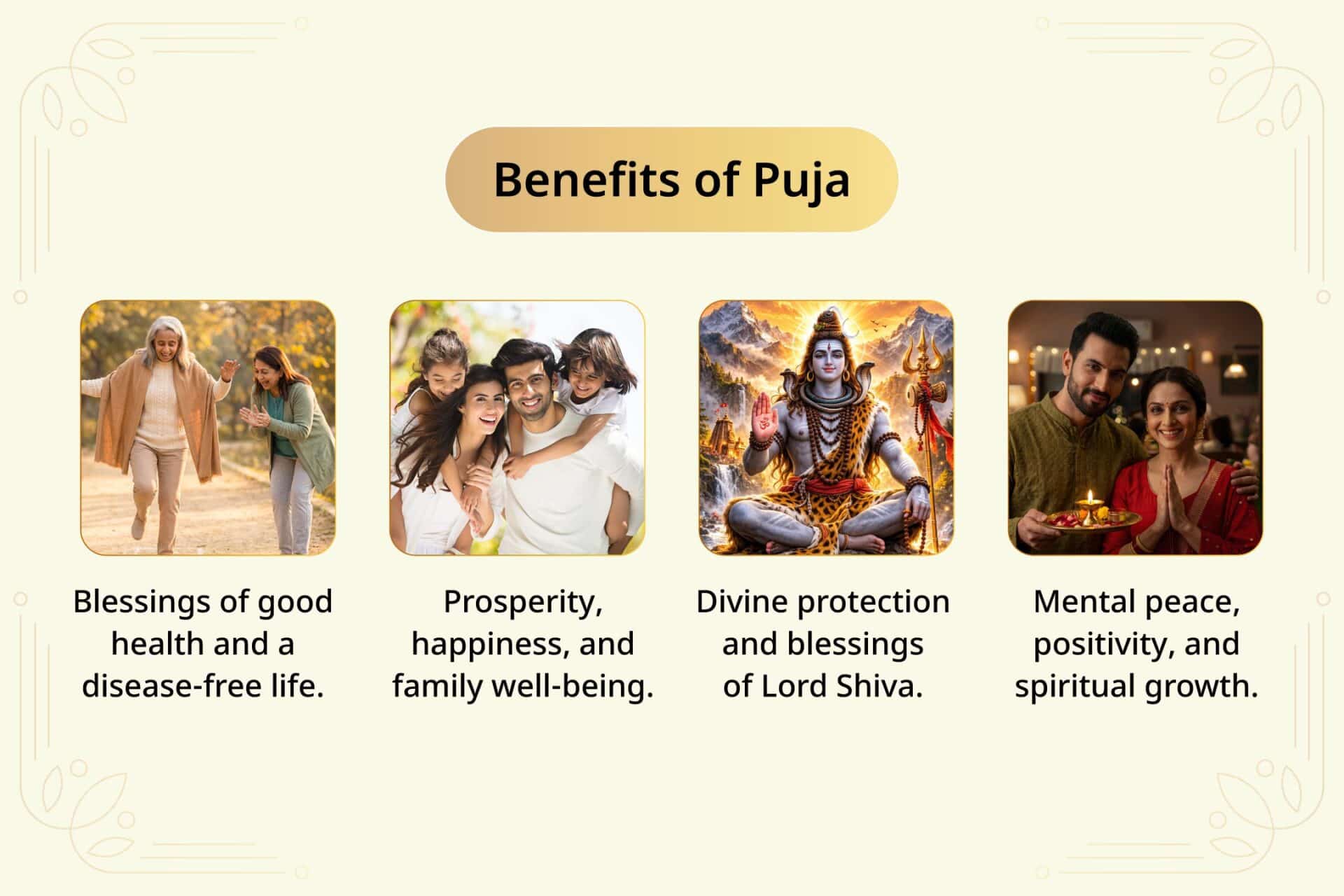 Benefits of Puja

Blessings of good health and a disease-free life.

Prosperity, happiness, and family well-being.

Divine protection and blessings of Lord Shiva.

Mental peace, positivity, and spiritual growth.